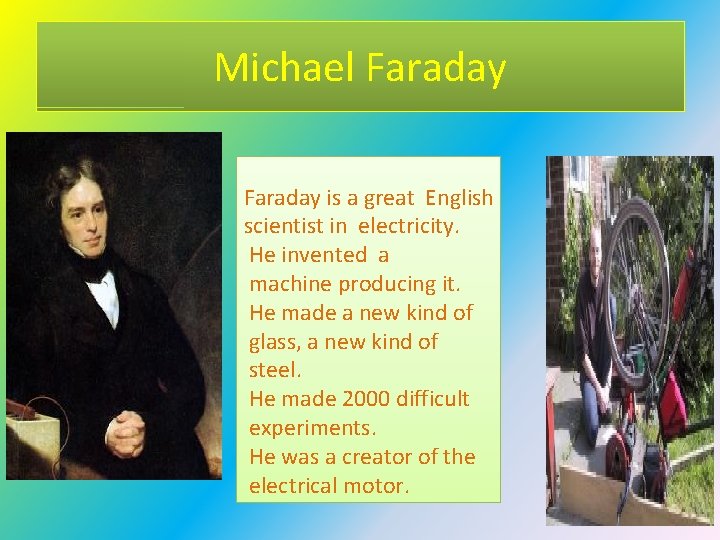 Michael Faraday

Faraday is a great English scientist in electricity.
He invented a machine producing it.
He made a new kind of glass, a new kind of steel.
He made 2000 difficult experiments.
He was a creator of the electrical motor.